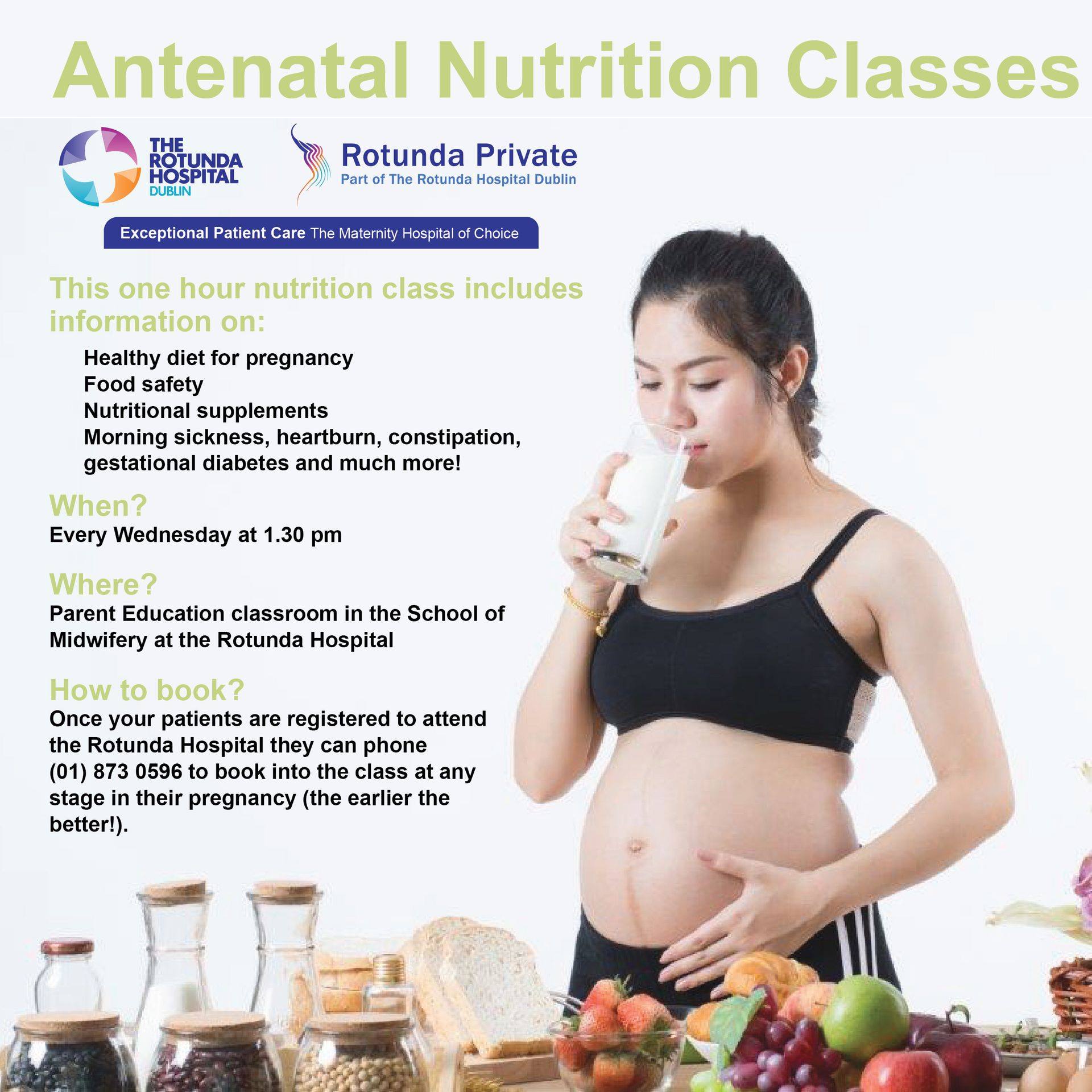 Antenatal Nutrition Classes

THE
ROTUNDA
HOSPITAL
DUBLIN

Rotunda Private
Part of The Rotunda Hospital Dublin

Exceptional Patient Care The Maternity Hospital of Choice

This one hour nutrition class includes information on:

Healthy diet for pregnancy
Food safety
Nutritional supplements
Morning sickness, heartburn, constipation, gestational diabetes and much more!

When?
Every Wednesday at 1.30 pm

Where?
Parent Education classroom in the School of Midwifery at the Rotunda Hospital

How to book?
Once your patients are registered to attend the Rotunda Hospital they can phone (01) 873 0596 to book into the class at any stage in their pregnancy (the earlier the better!).